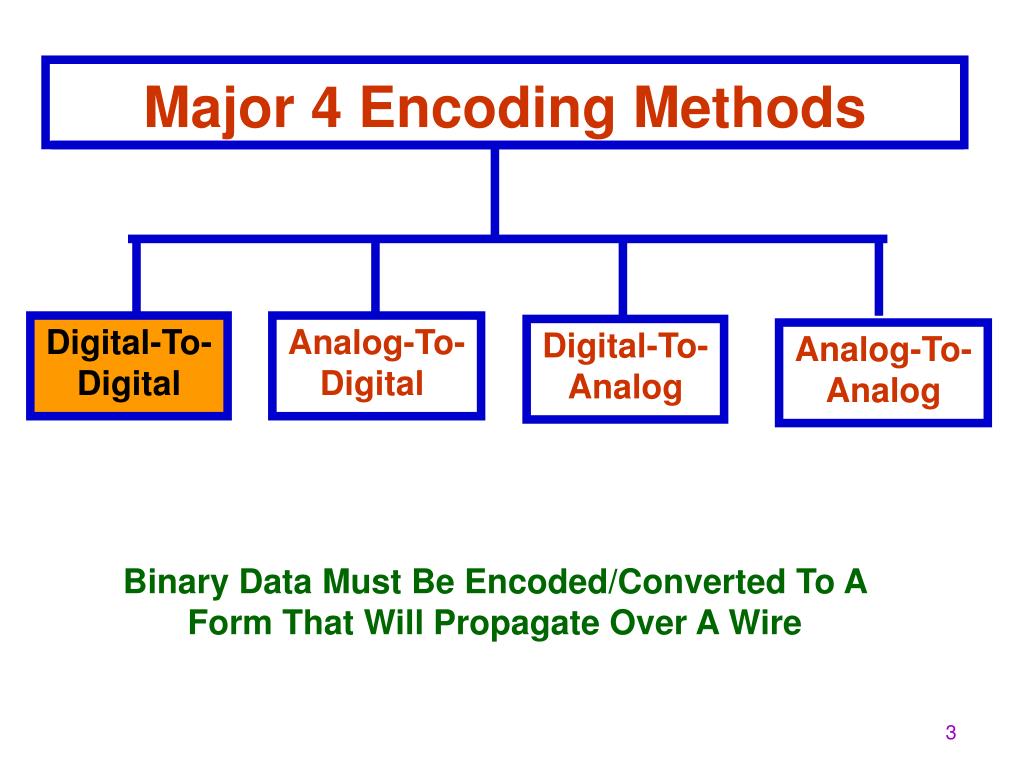 Major 4 Encoding Methods

Digital-To-Digital

Analog-To-Digital

Digital-To-Analog

Analog-To-Analog

Binary Data Must Be Encoded/Converted To A Form That Will Propagate Over A Wire

3